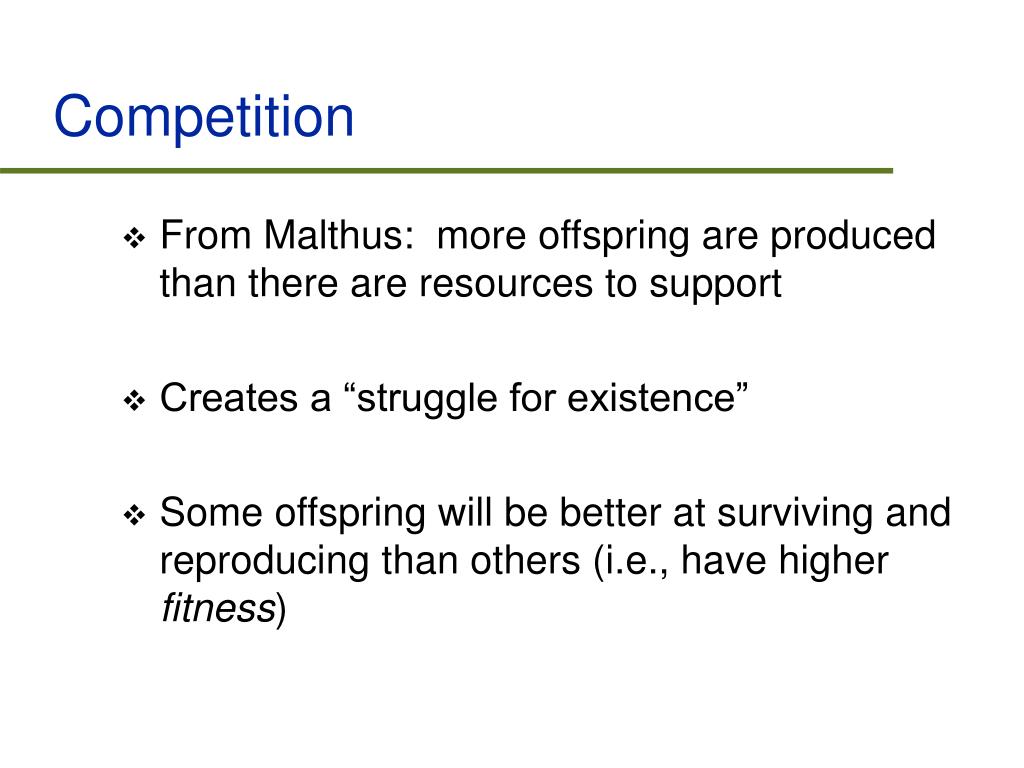 Competition

❖ From Malthus:  more offspring are produced than there are resources to support

❖ Creates a “struggle for existence”

❖ Some offspring will be better at surviving and reproducing than others (i.e., have higher fitness)